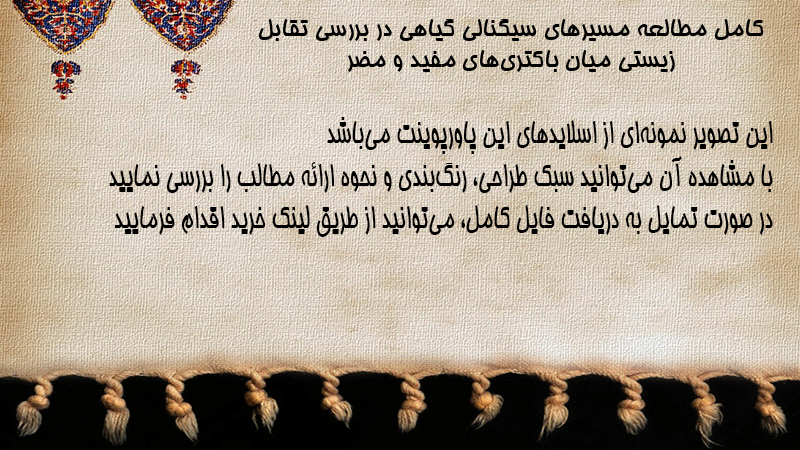 کامل مطالعه مسیرهای سیگنالی گیاهی در بررسی تقابل زیستی میان باکتری‌های مفید و مضر

این تصویر نمونه‌ای از اسلایدهای این پاورپوینت می‌باشد
با مشاهده آن می‌توانید سبک طراحی، رنگ‌بندی و نحوه ارائه مطالب را بررسی نمایید
در صورت تمایل به دریافت فایل کامل، می‌توانید از طریق لینک خرید اقدام فرمایید